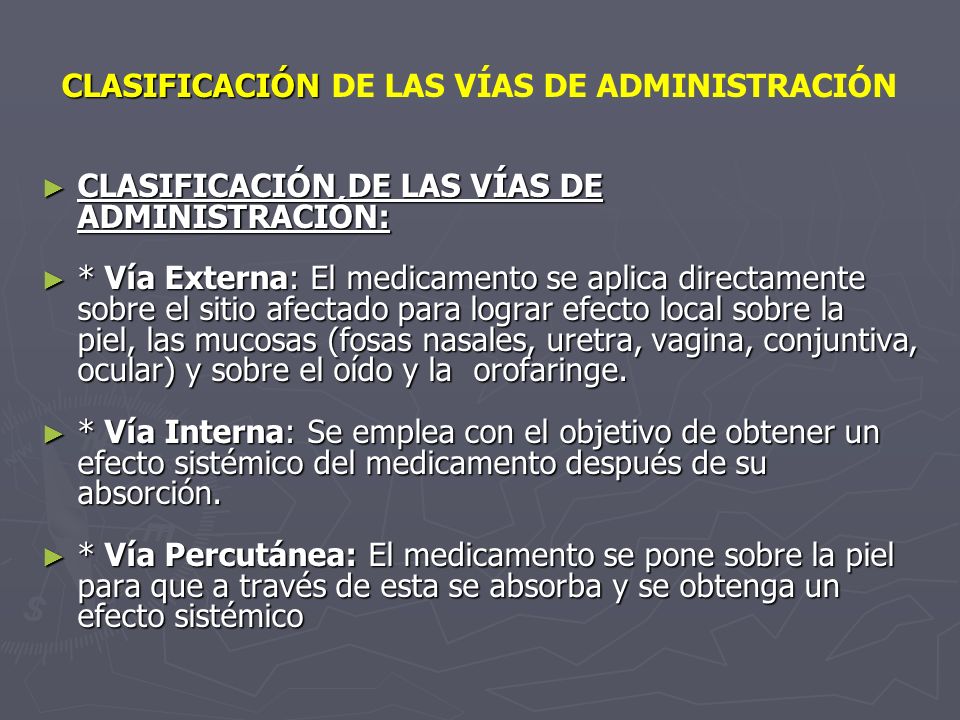 CLASIFICACIÓN DE LAS VÍAS DE ADMINISTRACIÓN

► CLASIFICACIÓN DE LAS VÍAS DE ADMINISTRACIÓN:

► * Vía Externa: El medicamento se aplica directamente sobre el sitio afectado para lograr efecto local sobre la piel, las mucosas (fosas nasales, uretra, vagina, conjuntiva, ocular) y sobre el oído y la orofaringe.

► * Vía Interna: Se emplea con el objetivo de obtener un efecto sistémico del medicamento después de su absorción.

► * Vía Percutánea: El medicamento se pone sobre la piel para que a través de esta se absorba y se obtenga un efecto sistémico